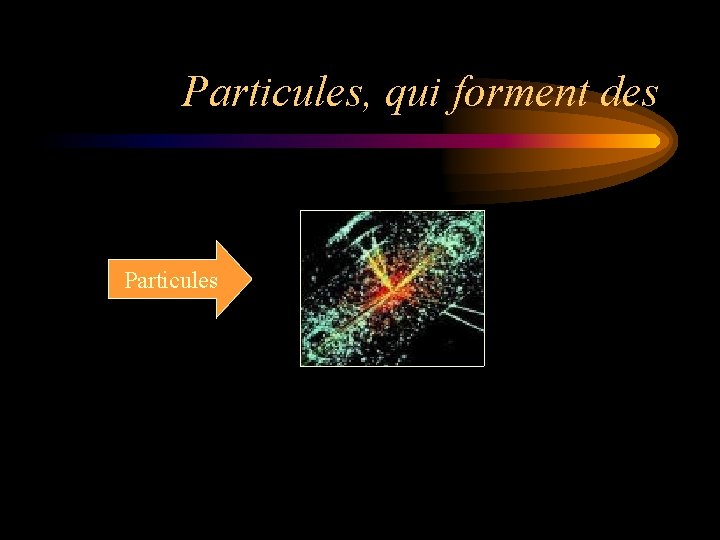 Particules, qui forment des

Particules